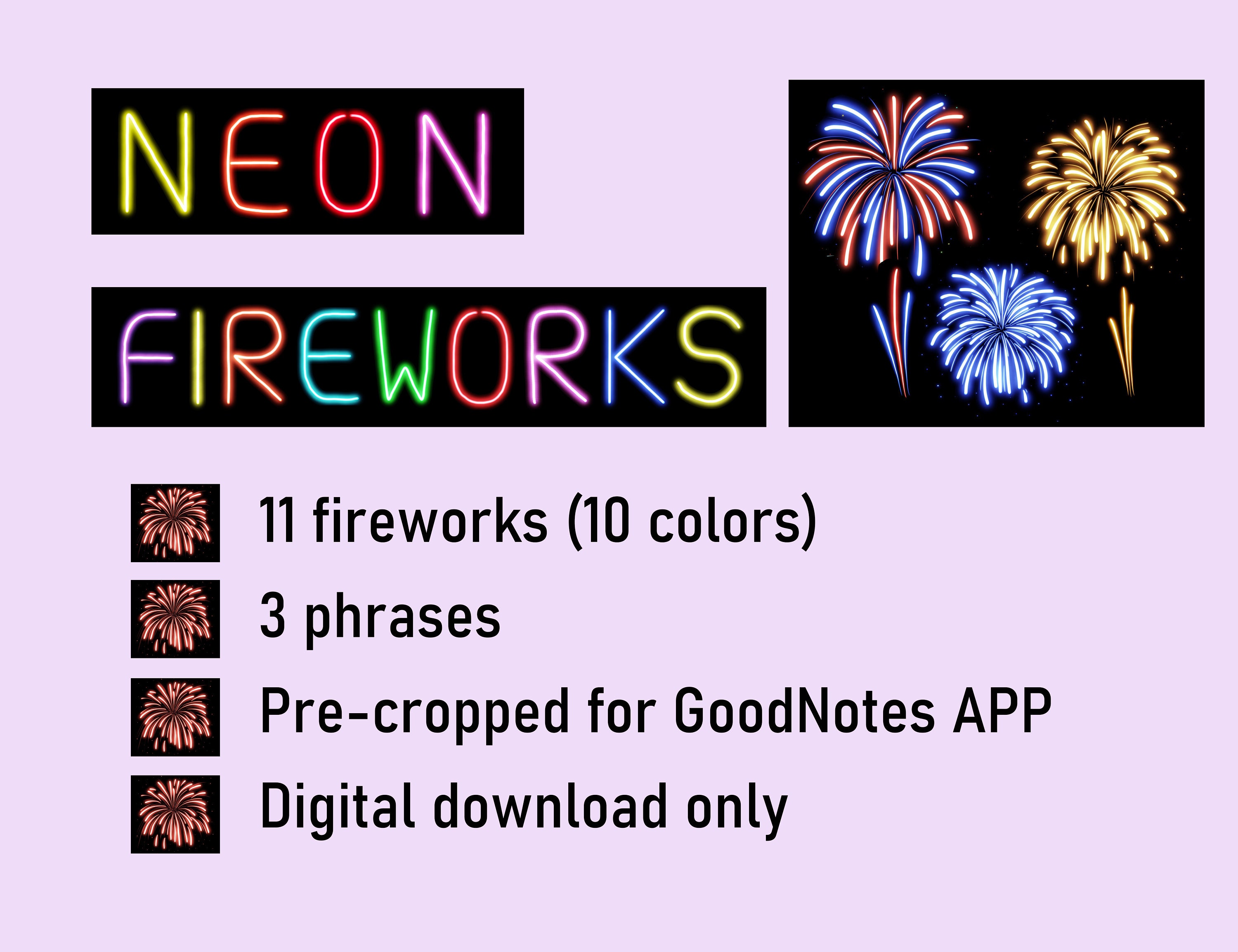 NEON

FIREWORKS

11 fireworks (10 colors)

3 phrases

Pre-cropped for GoodNotes APP

Digital download only